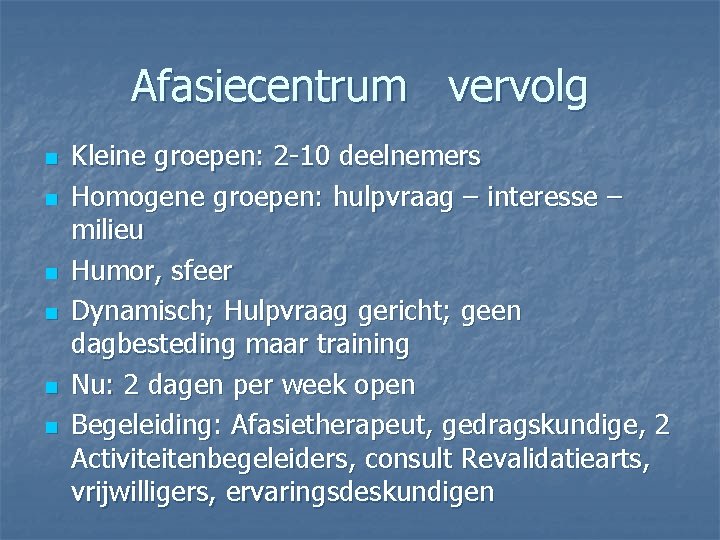 Afasiecentrum vervolg

- Kleine groepen: 2-10 deelnemers
- Homogene groepen: hulpvraag – interesse – milieu
- Humor, sfeer
- Dynamisch; Hulpvraag gericht; geen dagbesteding maar training
- Nu: 2 dagen per week open
- Begeleiding: Afasietherapeut, gedragskundige, 2 Activiteitenbegeleiders, consult Revalidatiearts, vrijwilligers, ervaringsdeskundigen